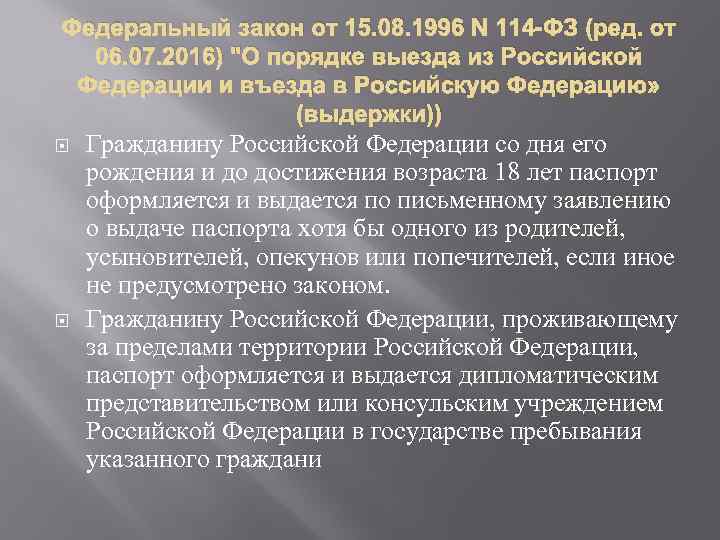 Федеральный закон от 15.08.1996 N 114-ФЗ (ред. от 06.07.2016) "О порядке выезда из Российской Федерации и въезда в Российскую Федерацию» (выдержки))

Гражданину Российской Федерации со дня его рождения и до достижения возраста 18 лет паспорт оформляется и выдается по письменному заявлению о выдаче паспорта хотя бы одного из родителей, усыновителей, опекунов или попечителей, если иное не предусмотрено законом.

Гражданину Российской Федерации, проживающему за пределами территории Российской Федерации, паспорт оформляется и выдается дипломатическим представительством или консульским учреждением Российской Федерации в государстве пребывания указанного граждани